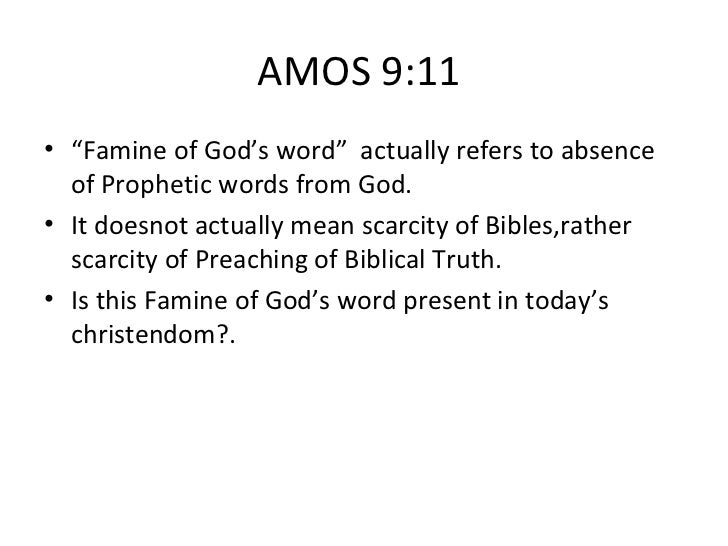 AMOS 9:11

• “Famine of God’s word” actually refers to absence of Prophetic words from God.
• It doesnot actually mean scarcity of Bibles,rather scarcity of Preaching of Biblical Truth.
• Is this Famine of God’s word present in today’s christendom?.